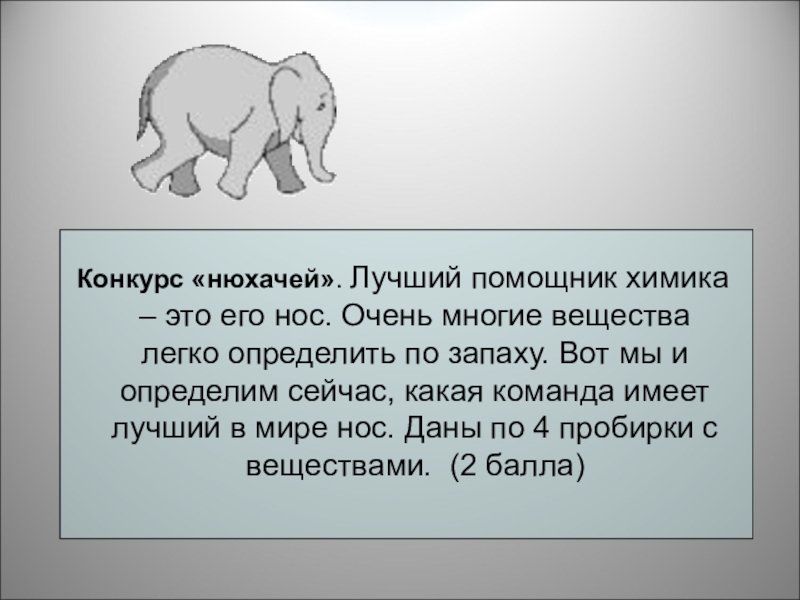 Конкурс «нюхачей». Лучший помощник химика – это его нос. Очень многие вещества легко определить по запаху. Вот мы и определим сейчас, какая команда имеет лучший в мире нос. Даны по 4 пробирки с веществами. (2 балла)